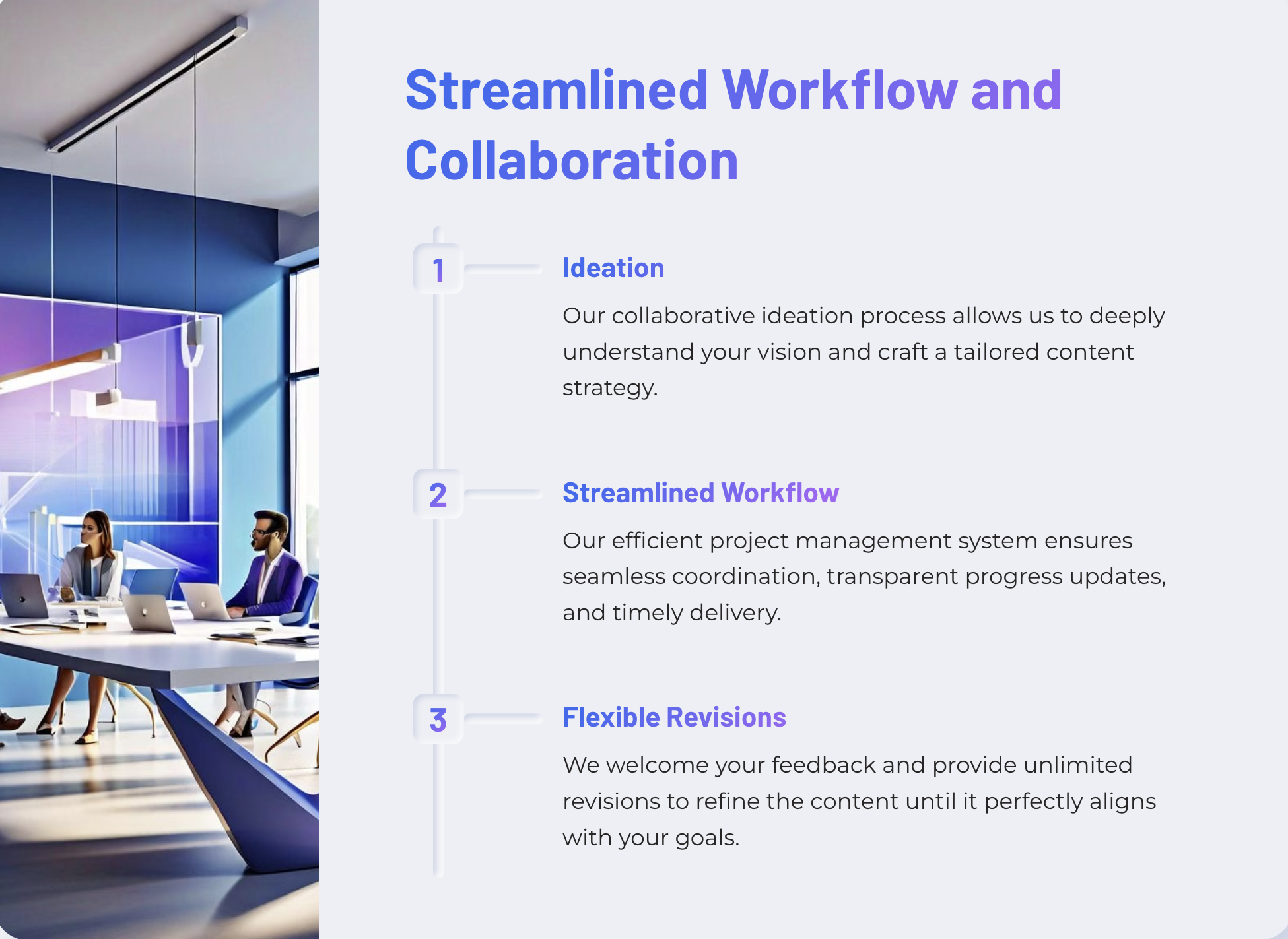 Streamlined Workflow and Collaboration

1

Ideation

Our collaborative ideation process allows us to deeply understand your vision and craft a tailored content strategy.

2

Streamlined Workflow

Our efficient project management system ensures seamless coordination, transparent progress updates, and timely delivery.

3

Flexible Revisions

We welcome your feedback and provide unlimited revisions to refine the content until it perfectly aligns with your goals.